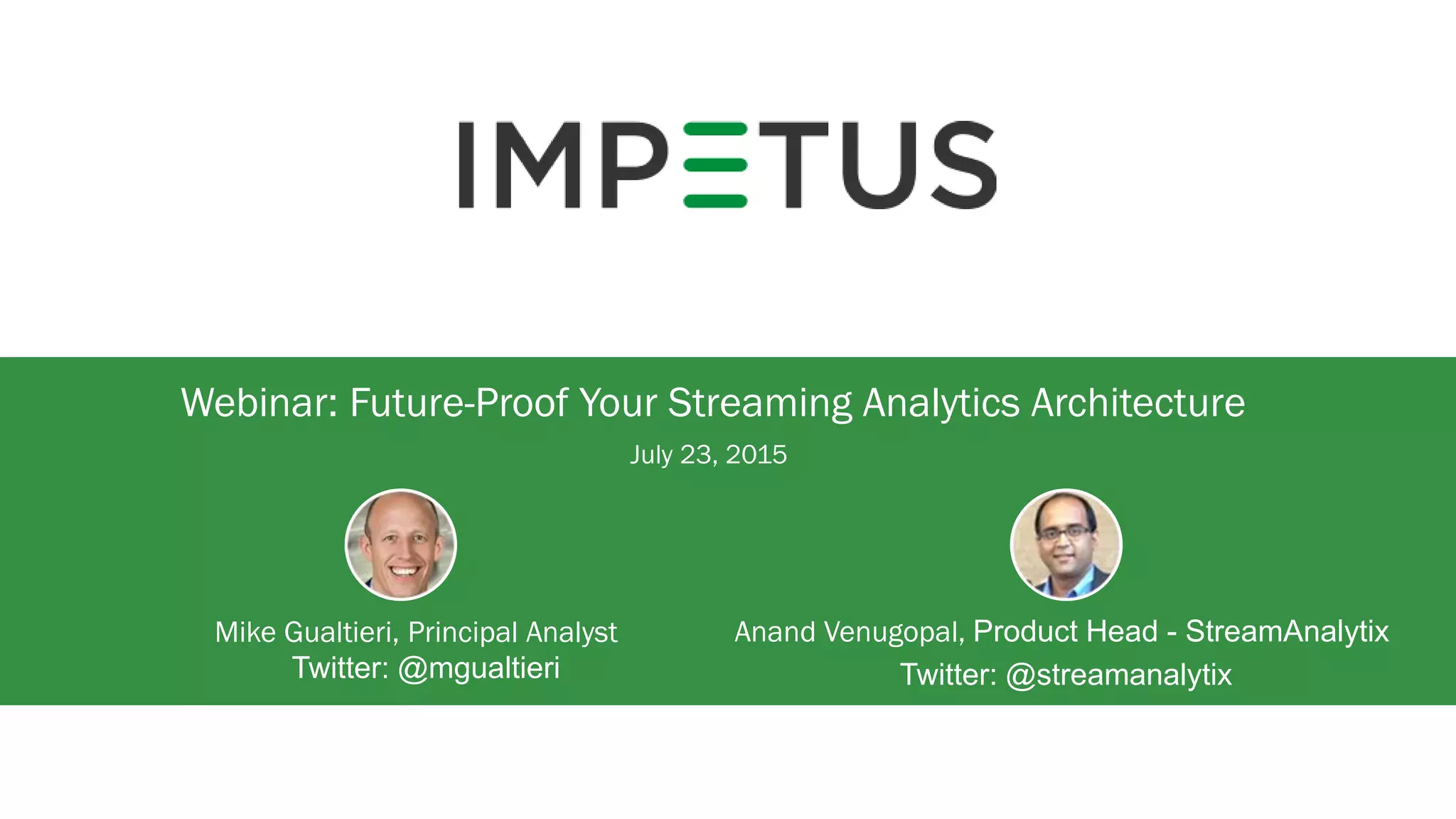 IMPETUS

Webinar: Future-Proof Your Streaming Analytics Architecture

July 23, 2015

Mike Gualtieri, Principal Analyst
Twitter: @mgualtieri

Anand Venugopal, Product Head - StreamAnalytix
Twitter: @streamanalytix